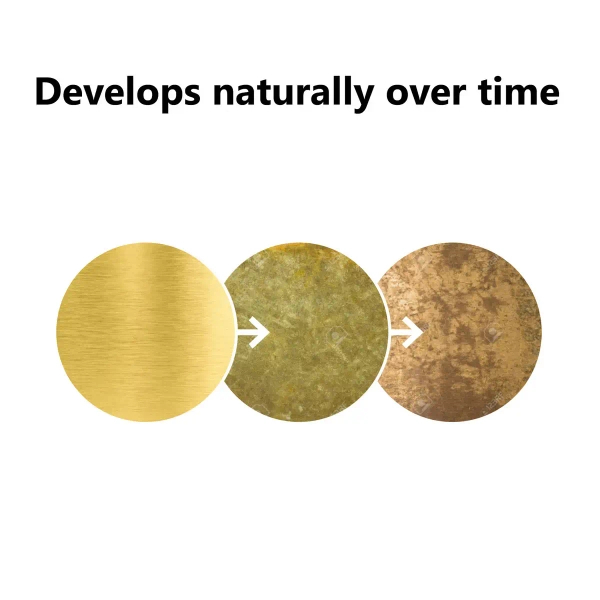 Develops naturally over time